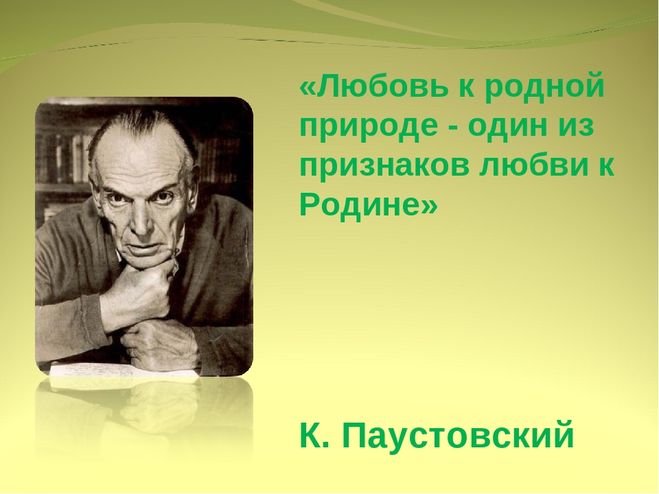 «Любовь к родной природе - один из признаков любви к Родине»

К. Паустовский